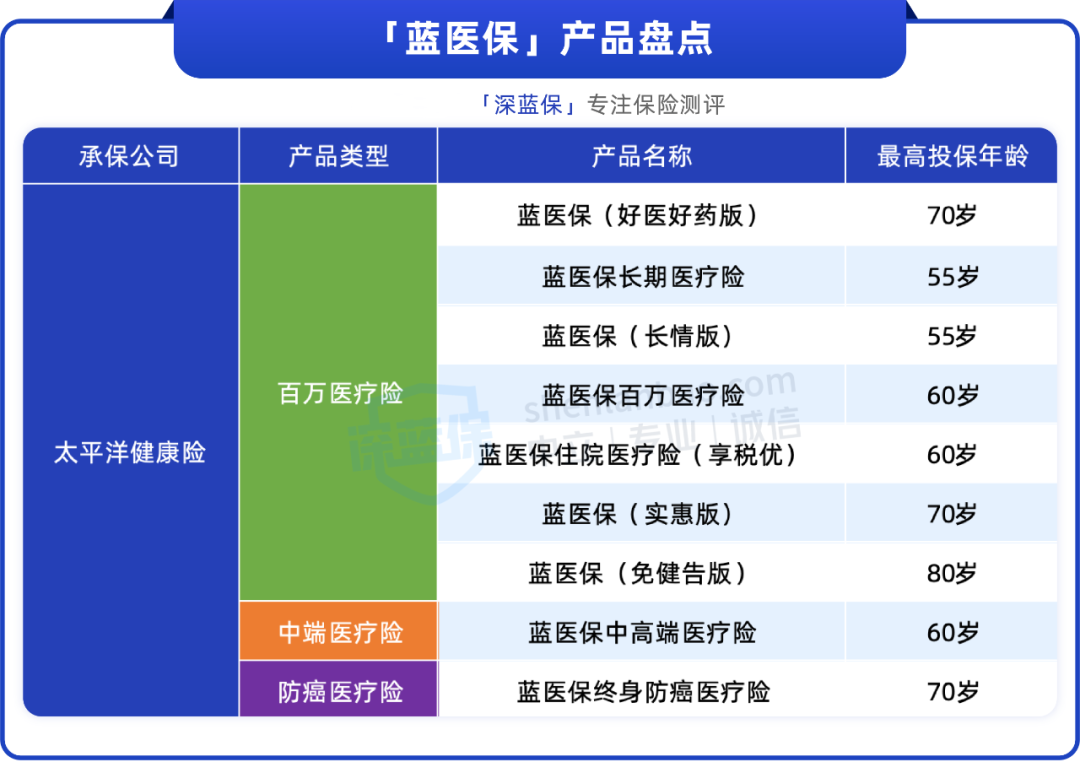 「蓝医保」产品盘点

「深蓝保」专注保险测评

| 承保公司 | 产品类型 | 产品名称 | 最高投保年龄 |
|---|---|---|---|
| 太平洋健康险 | 百万医疗险 | 蓝医保（好医好药版） | 70岁 |
| | | 蓝医保长期医疗险 | 55岁 |
| | | 蓝医保（长情版） | 55岁 |
| | | 蓝医保百万医疗险 | 60岁 |
| | | 蓝医保住院医疗险（享税优） | 60岁 |
| | | 蓝医保（实惠版） | 70岁 |
| | | 蓝医保（免健告版） | 80岁 |
| | 中端医疗险 | 蓝医保中高端医疗险 | 60岁 |
| | 防癌医疗险 | 蓝医保终身防癌医疗险 | 70岁 |

深蓝保
shenlanbao.com
专业 | 诚信